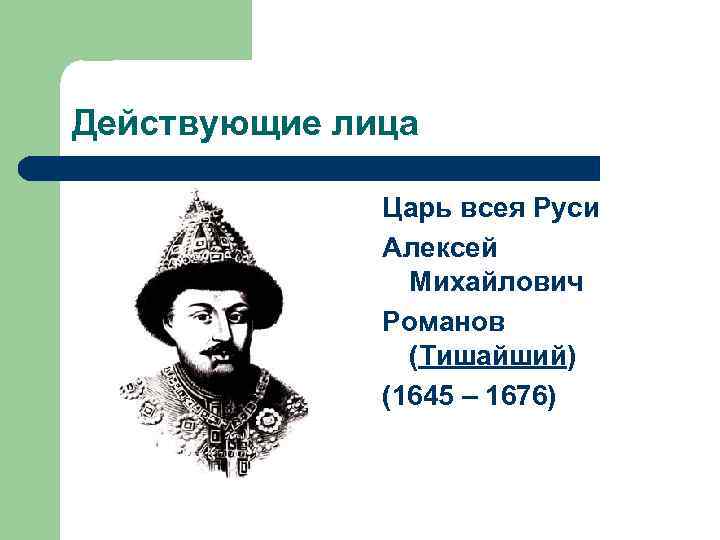 Действующие лица

Царь всея Руси

Алексей Михайлович

Романов (Тишайший)

(1645 – 1676)